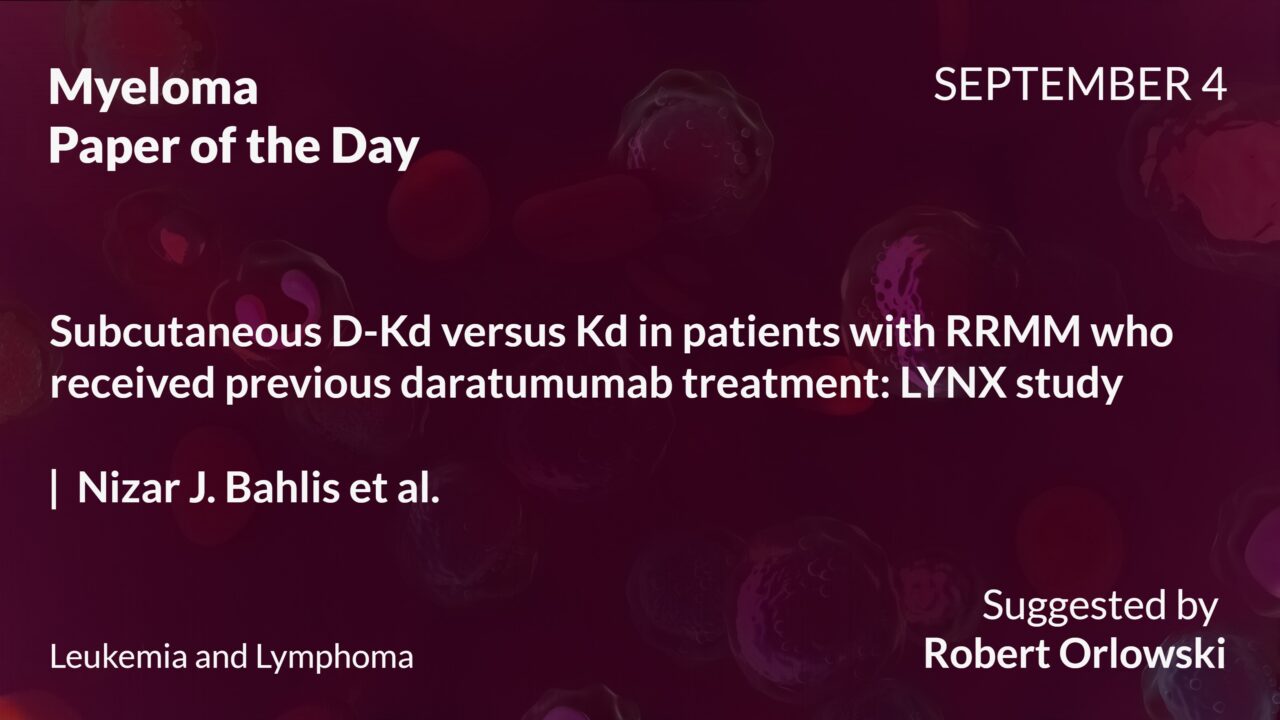 Myeloma
Paper of the Day

SEPTEMBER 4

Subcutaneous D-Kd versus Kd in patients with RRMM who received previous daratumumab treatment: LYNX study

| Nizar J. Bahlis et al.

Leukemia and Lymphoma

Suggested by
Robert Orlowski